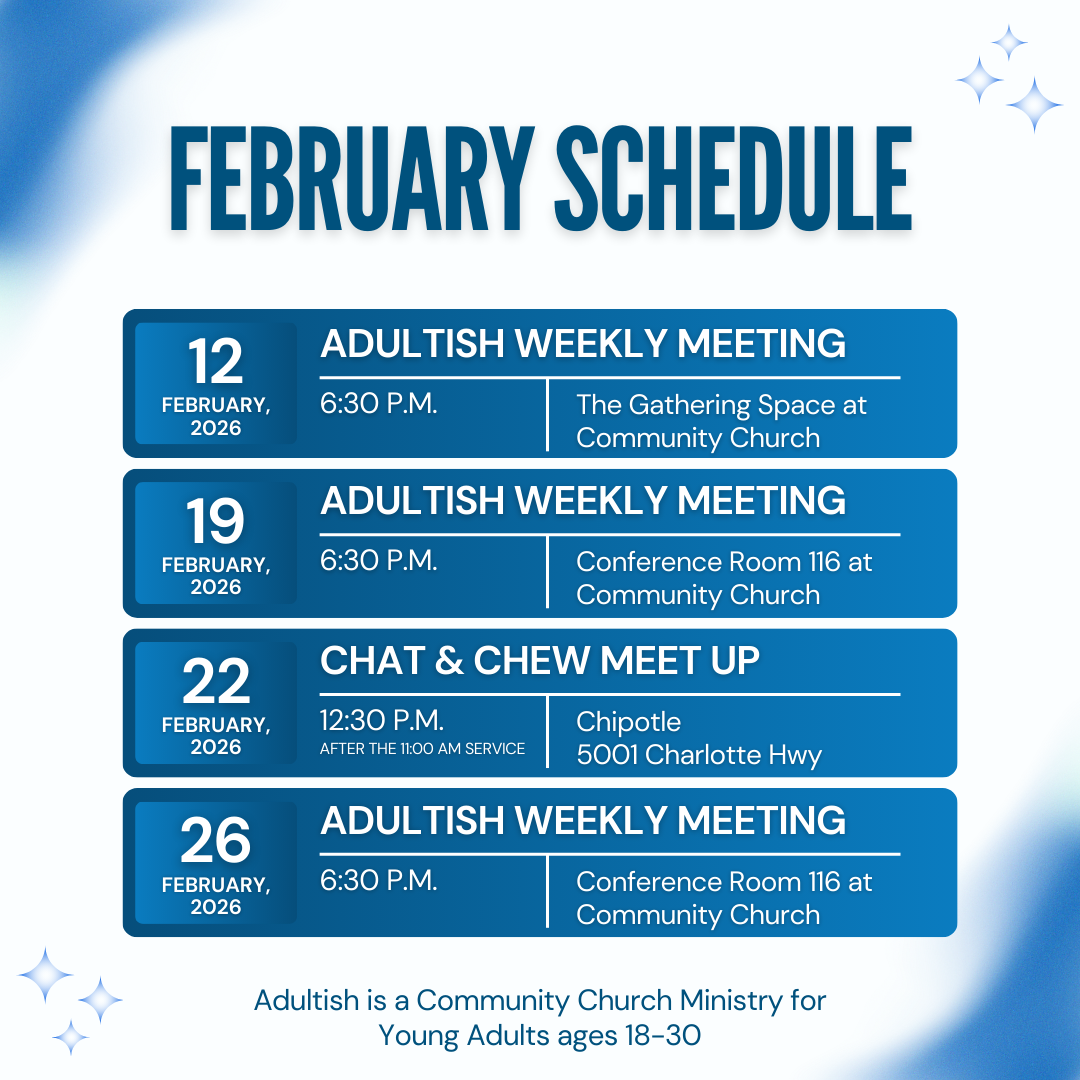 FEBRUARY SCHEDULE

12
FEBRUARY, 2026

ADULTISH WEEKLY MEETING

6:30 P.M.

The Gathering Space at Community Church

19
FEBRUARY, 2026

ADULTISH WEEKLY MEETING

6:30 P.M.

Conference Room 116 at Community Church

22
FEBRUARY, 2026

CHAT & CHEW MEET UP

12:30 P.M.
AFTER THE 11:00 AM SERVICE

Chipotle
5001 Charlotte Hwy

26
FEBRUARY, 2026

ADULTISH WEEKLY MEETING

6:30 P.M.

Conference Room 116 at Community Church

Adultish is a Community Church Ministry for Young Adults ages 18-30